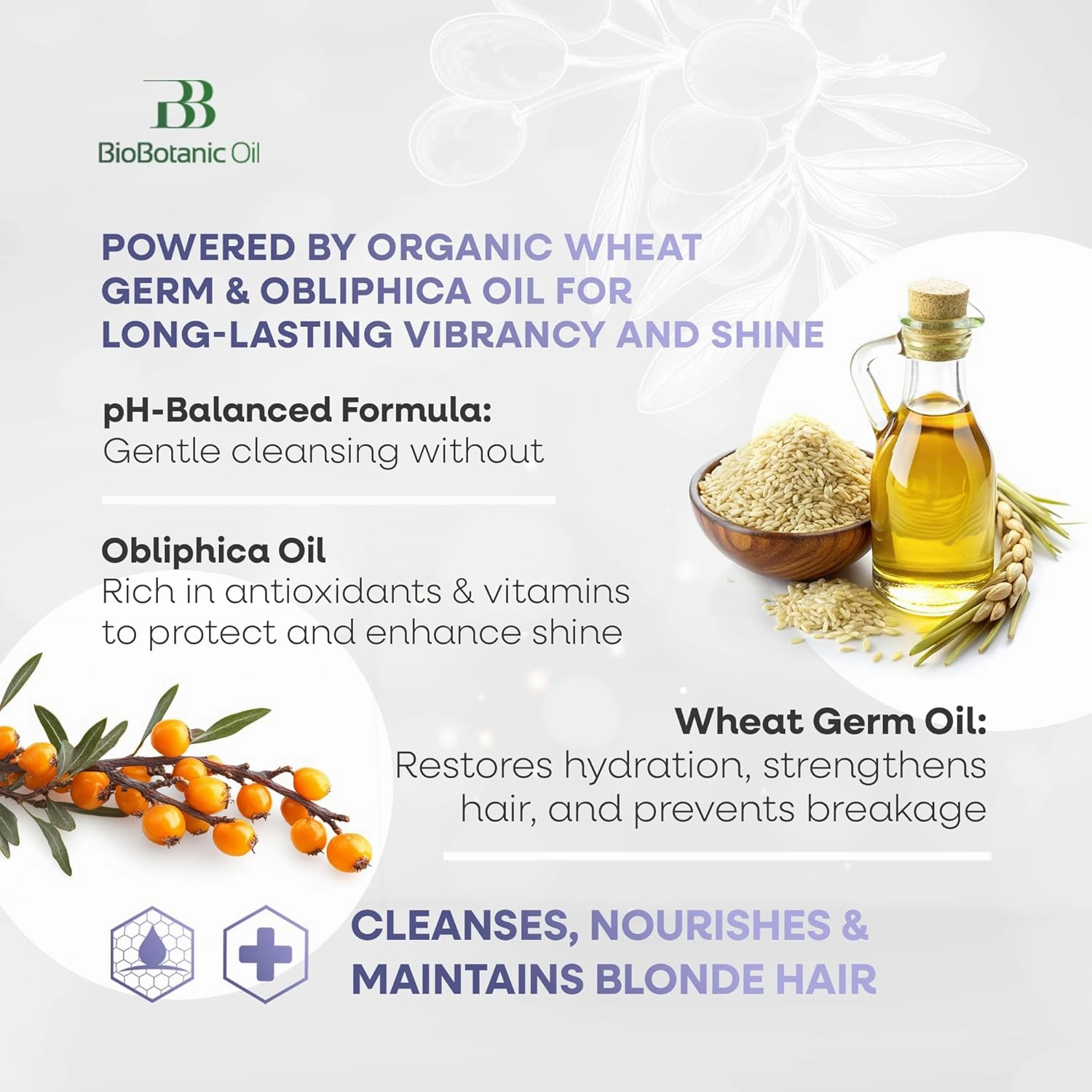 BB
BioBotanic Oil

POWERED BY ORGANIC WHEAT GERM & OBLIPHICA OIL FOR LONG-LASTING VIBRANCY AND SHINE

pH-Balanced Formula:
Gentle cleansing without

Obliphica Oil
Rich in antioxidants & vitamins to protect and enhance shine

Wheat Germ Oil:
Restores hydration, strengthens hair, and prevents breakage

CLEANSES, NOURISHES & MAINTAINS BLONDE HAIR